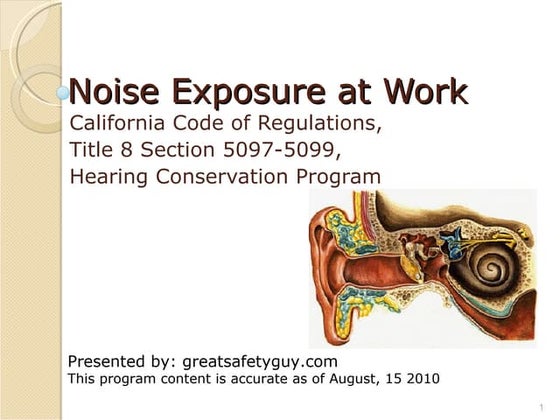 Noise Exposure at Work

California Code of Regulations,
Title 8 Section 5097-5099,
Hearing Conservation Program

Presented by: greatsafetyguy.com
This program content is accurate as of August, 15 2010

1